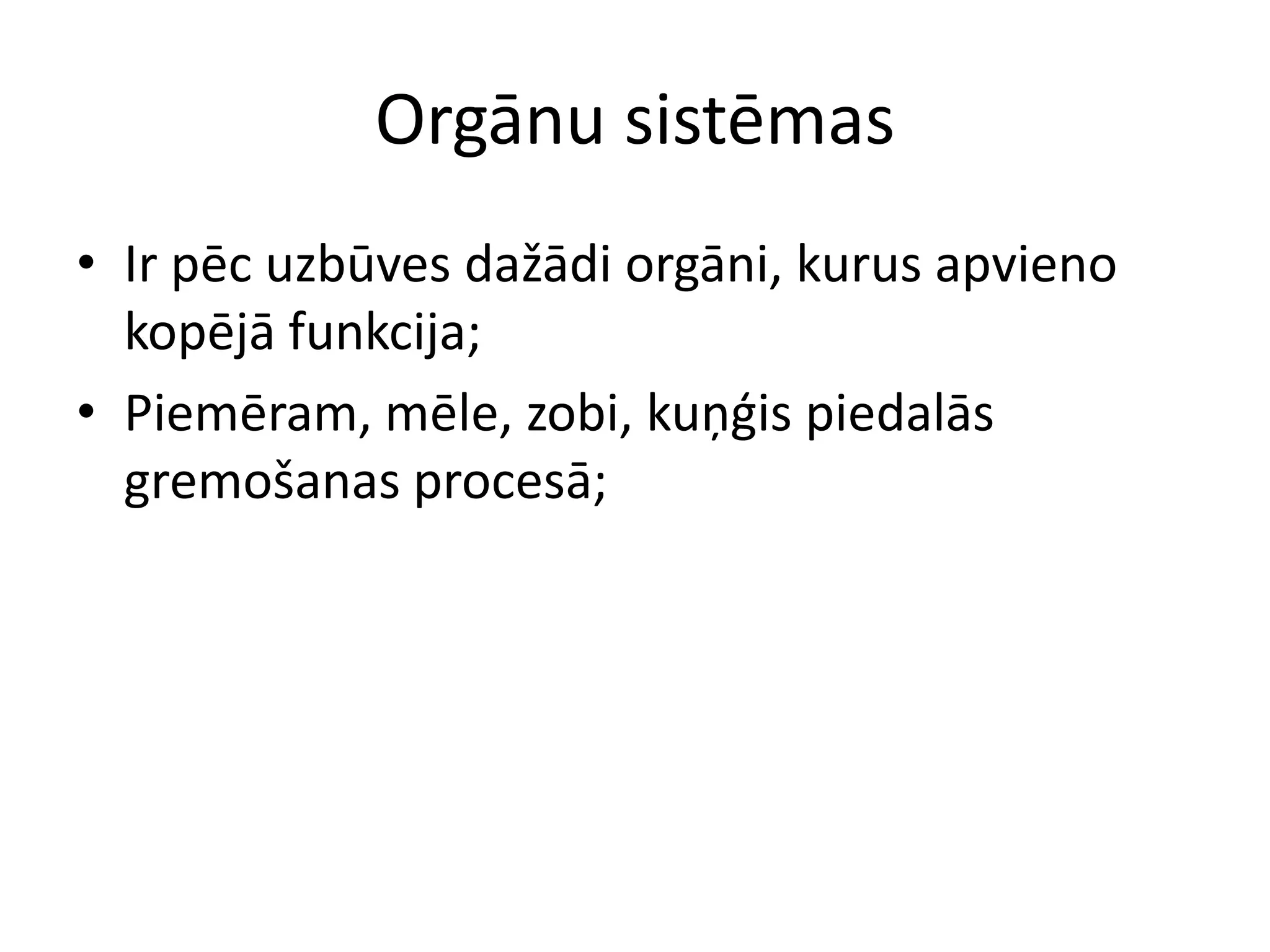 Orgānu sistēmas

• Ir pēc uzbūves dažādi orgāni, kurus apvieno kopējā funkcija;
• Piemēram, mēle, zobi, kuņģis piedalās gremošanas procesā;